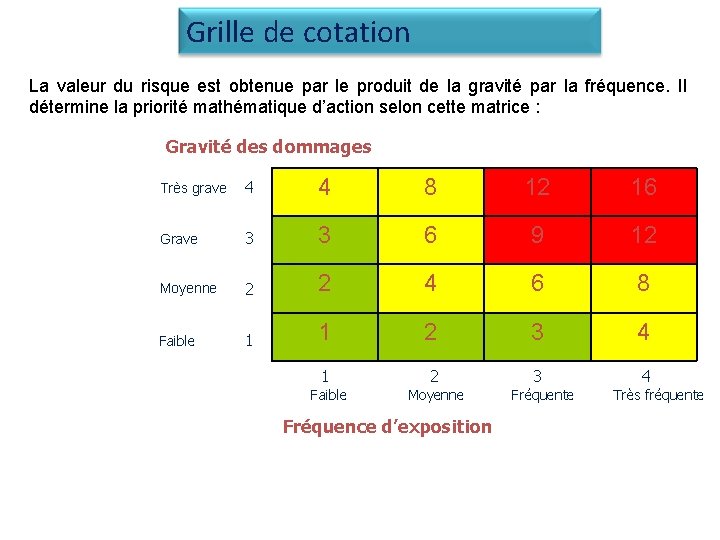 Grille de cotation

La valeur du risque est obtenue par le produit de la gravité par la fréquence. Il détermine la priorité mathématique d'action selon cette matrice :

Gravité des dommages

| | | | | | |
|---|---|---|---|---|---|
| Très grave | 4 | 4 | 8 | 12 | 16 |
| Grave | 3 | 3 | 6 | 9 | 12 |
| Moyenne | 2 | 2 | 4 | 6 | 8 |
| Faible | 1 | 1 | 2 | 3 | 4 |
| | | 1 Faible | 2 Moyenne | 3 Fréquente | 4 Très fréquente |

Fréquence d'exposition